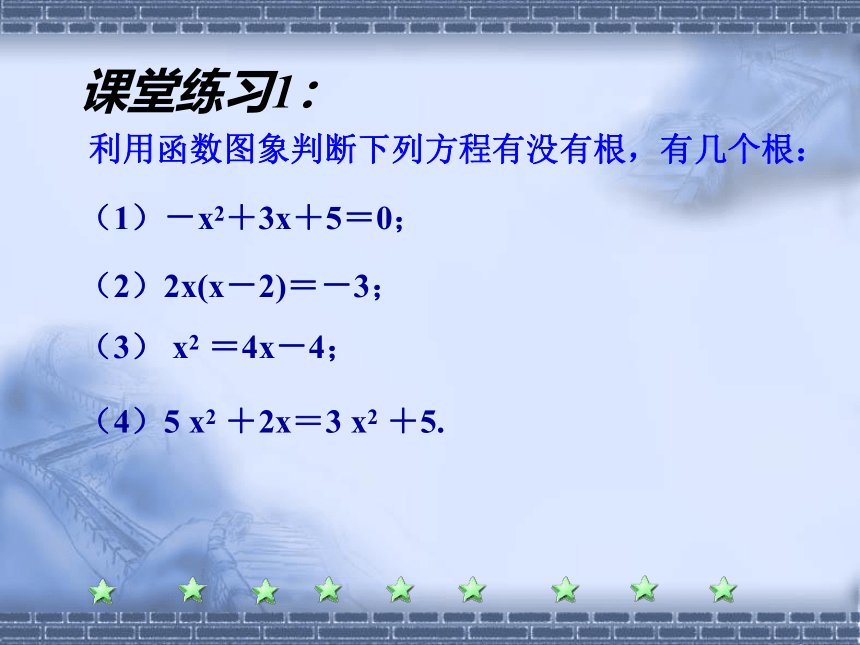 课堂练习1：

利用函数图象判断下列方程有没有根，有几个根：

（1）$-x^2+3x+5=0$；

（2）$2x(x-2)=-3$；

（3）$x^2=4x-4$；

（4）$5x^2+2x=3x^2+5$.